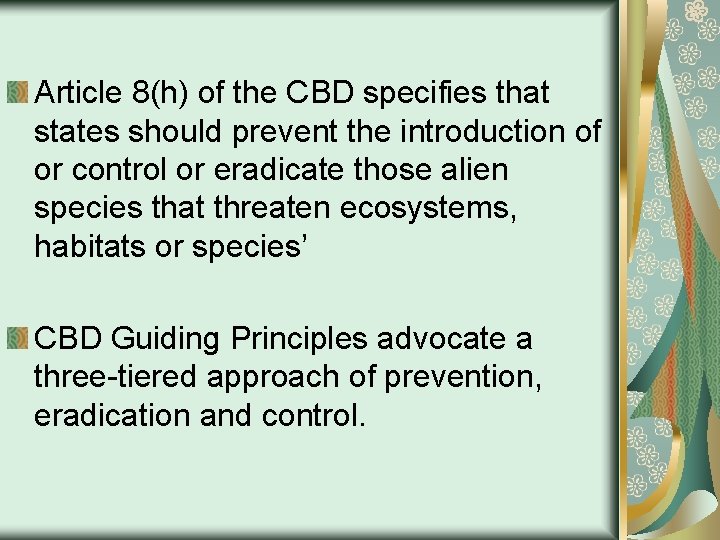 Article 8(h) of the CBD specifies that states should prevent the introduction of or control or eradicate those alien species that threaten ecosystems, habitats or species’

CBD Guiding Principles advocate a three-tiered approach of prevention, eradication and control.